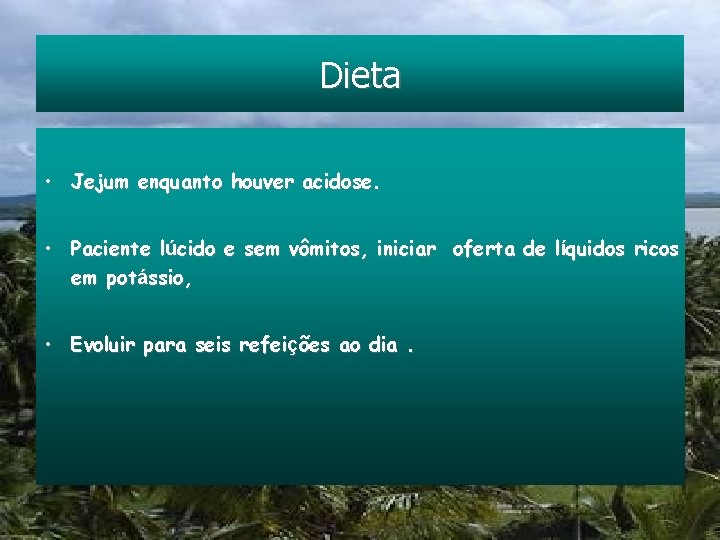 Dieta

• Jejum enquanto houver acidose.

• Paciente lúcido e sem vômitos, iniciar oferta de líquidos ricos em potássio,

• Evoluir para seis refeições ao dia .